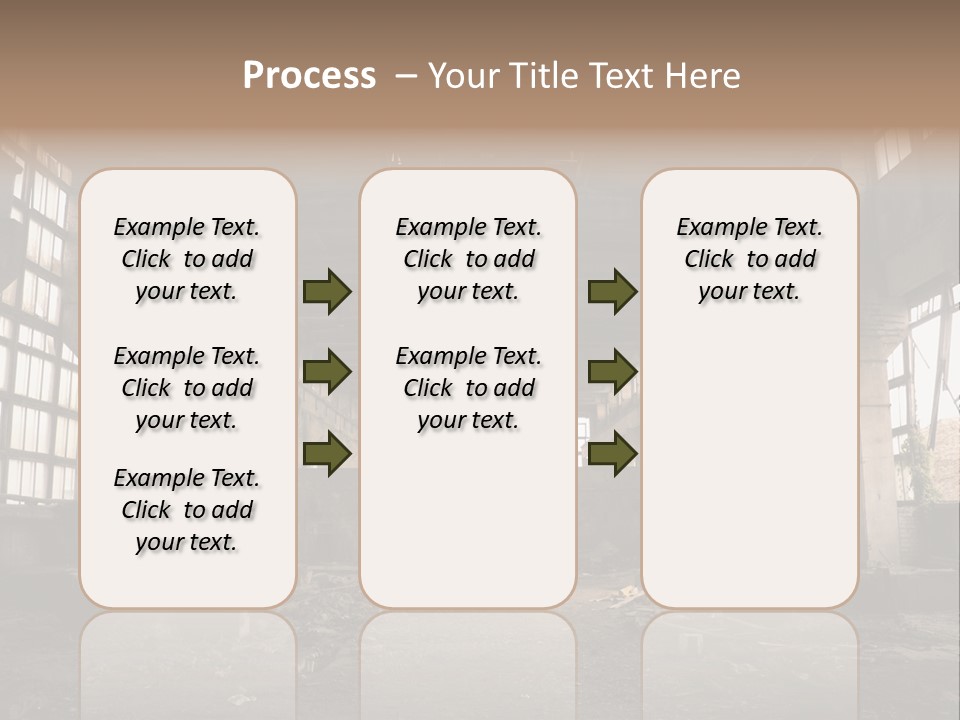 Process – Your Title Text Here

Example Text. Click to add your text.

Example Text. Click to add your text.

Example Text. Click to add your text.

Example Text. Click to add your text.

Example Text. Click to add your text.

Example Text. Click to add your text.